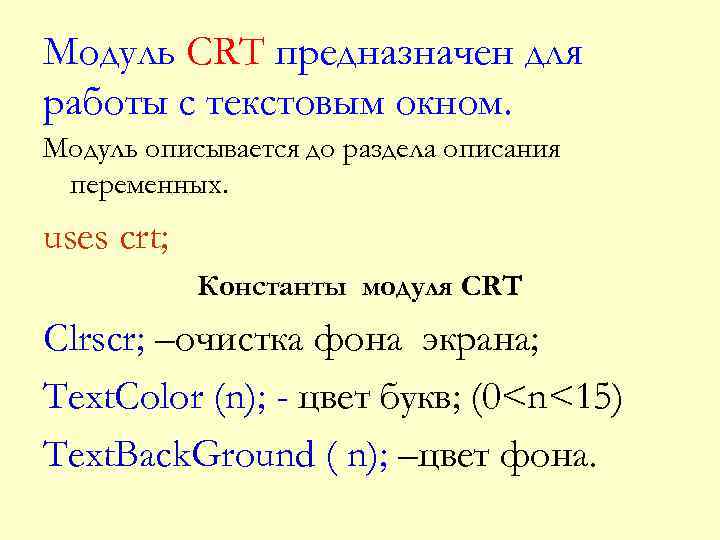 Модуль CRT предназначен для работы с текстовым окном.

Модуль описывается до раздела описания переменных.

uses crt;

Константы модуля CRT

Clrscr; –очистка фона экрана;

TextColor (n); - цвет букв; (0<n<15)

TextBackGround ( n); –цвет фона.